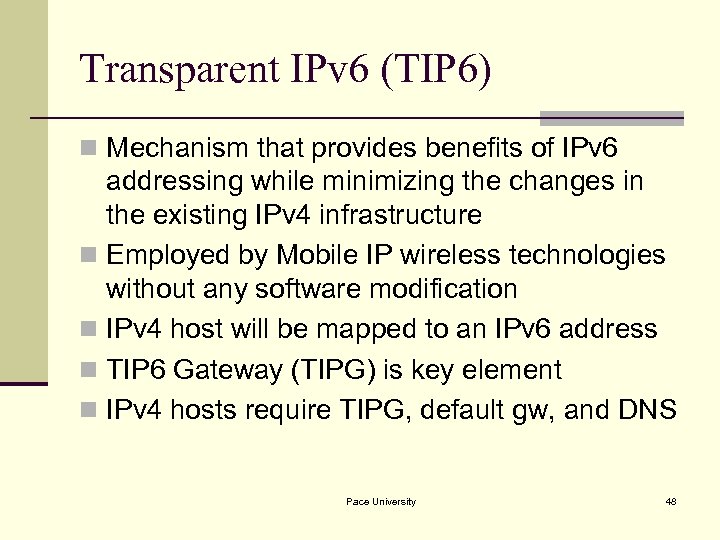 Transparent IPv6 (TIP6)

Mechanism that provides benefits of IPv6 addressing while minimizing the changes in the existing IPv4 infrastructure

Employed by Mobile IP wireless technologies without any software modification

IPv4 host will be mapped to an IPv6 address

TIP6 Gateway (TIPG) is key element

IPv4 hosts require TIPG, default gw, and DNS

Pace University

48